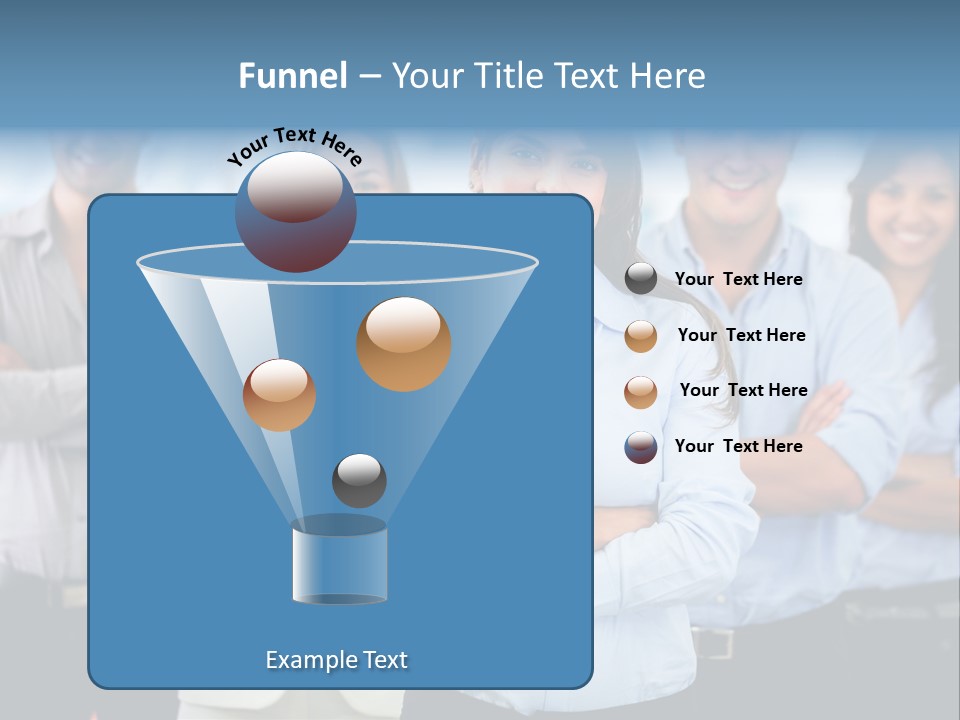 Funnel – Your Title Text Here

Your Text Here

Your Text Here

Your Text Here

Your Text Here

Your Text Here

Example Text